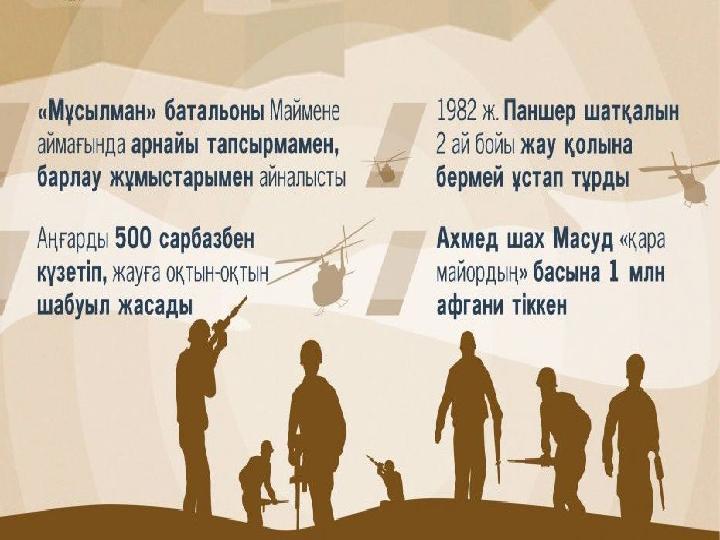 «Мұсылман» батальоны Маймене аймағында арнайы тапсырмамен, барлау жұмыстарымен айналысты

Аңғарды 500 сарбазбен күзетіп, жауға оқтын-оқтын шабуыл жасады

1982 ж. Паншер шатқалын 2 ай бойы жау қолына бермей ұстап тұрды

Ахмед шах Масуд «қара майордың» басына 1 млн афгани тіккен